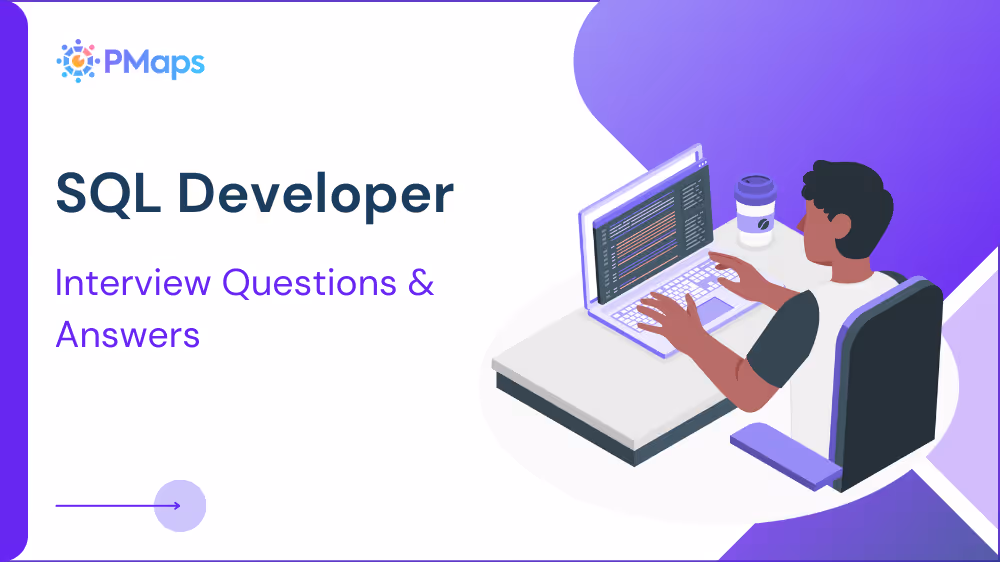 PMaps

SQL Developer

Interview Questions & Answers